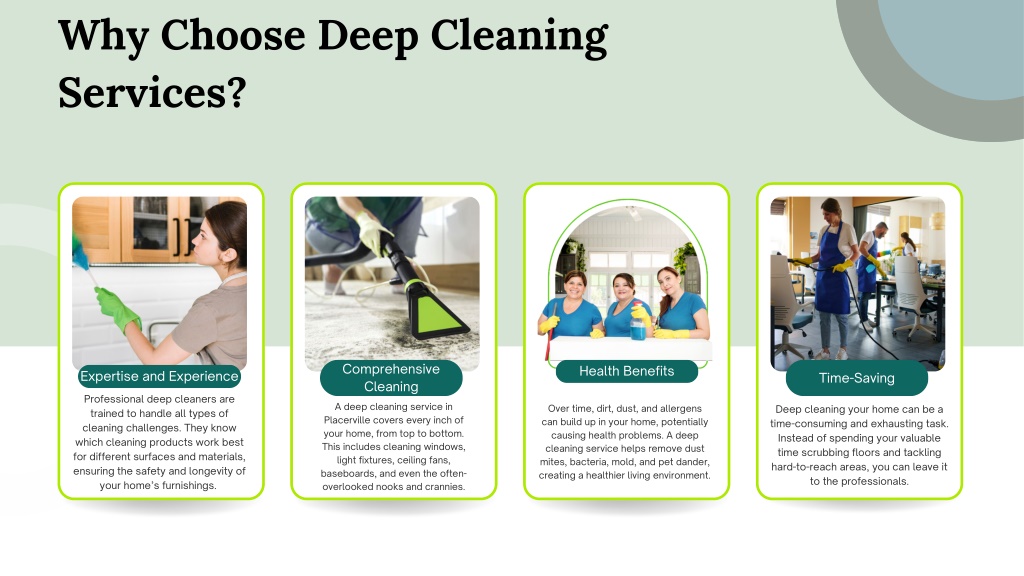 Why Choose Deep Cleaning Services?

Expertise and Experience

Professional deep cleaners are trained to handle all types of cleaning challenges. They know which cleaning products work best for different surfaces and materials, ensuring the safety and longevity of your home's furnishings.

Comprehensive Cleaning

A deep cleaning service in Placerville covers every inch of your home, from top to bottom. This includes cleaning windows, light fixtures, ceiling fans, baseboards, and even the often-overlooked nooks and crannies.

Health Benefits

Over time, dirt, dust, and allergens can build up in your home, potentially causing health problems. A deep cleaning service helps remove dust mites, bacteria, mold, and pet dander, creating a healthier living environment.

Time-Saving

Deep cleaning your home can be a time-consuming and exhausting task. Instead of spending your valuable time scrubbing floors and tackling hard-to-reach areas, you can leave it to the professionals.